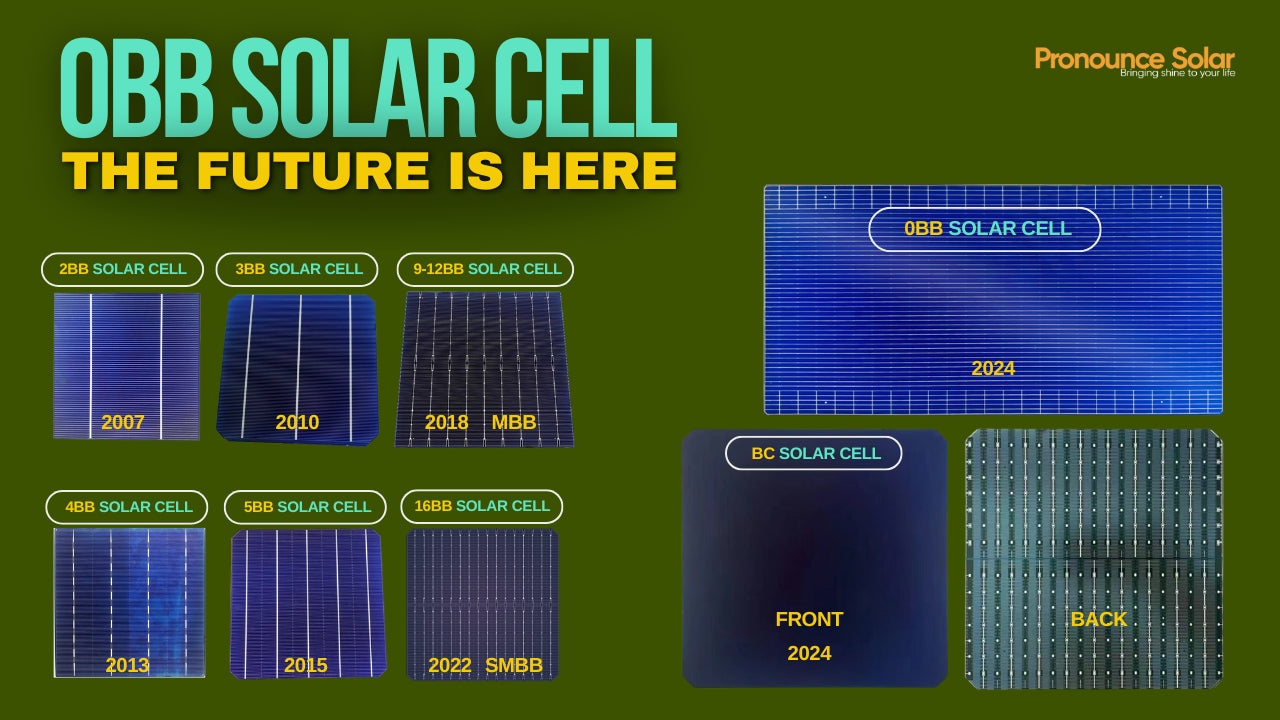 0BB SOLAR CELL
THE FUTURE IS HERE

Pronounce Solar
Bringing shine to your life

2BB SOLAR CELL
2007

3BB SOLAR CELL
2010

9-12BB SOLAR CELL
2018 MBB

4BB SOLAR CELL
2013

5BB SOLAR CELL
2015

16BB SOLAR CELL
2022 SMBB

0BB SOLAR CELL
2024

BC SOLAR CELL
FRONT
2024

BACK